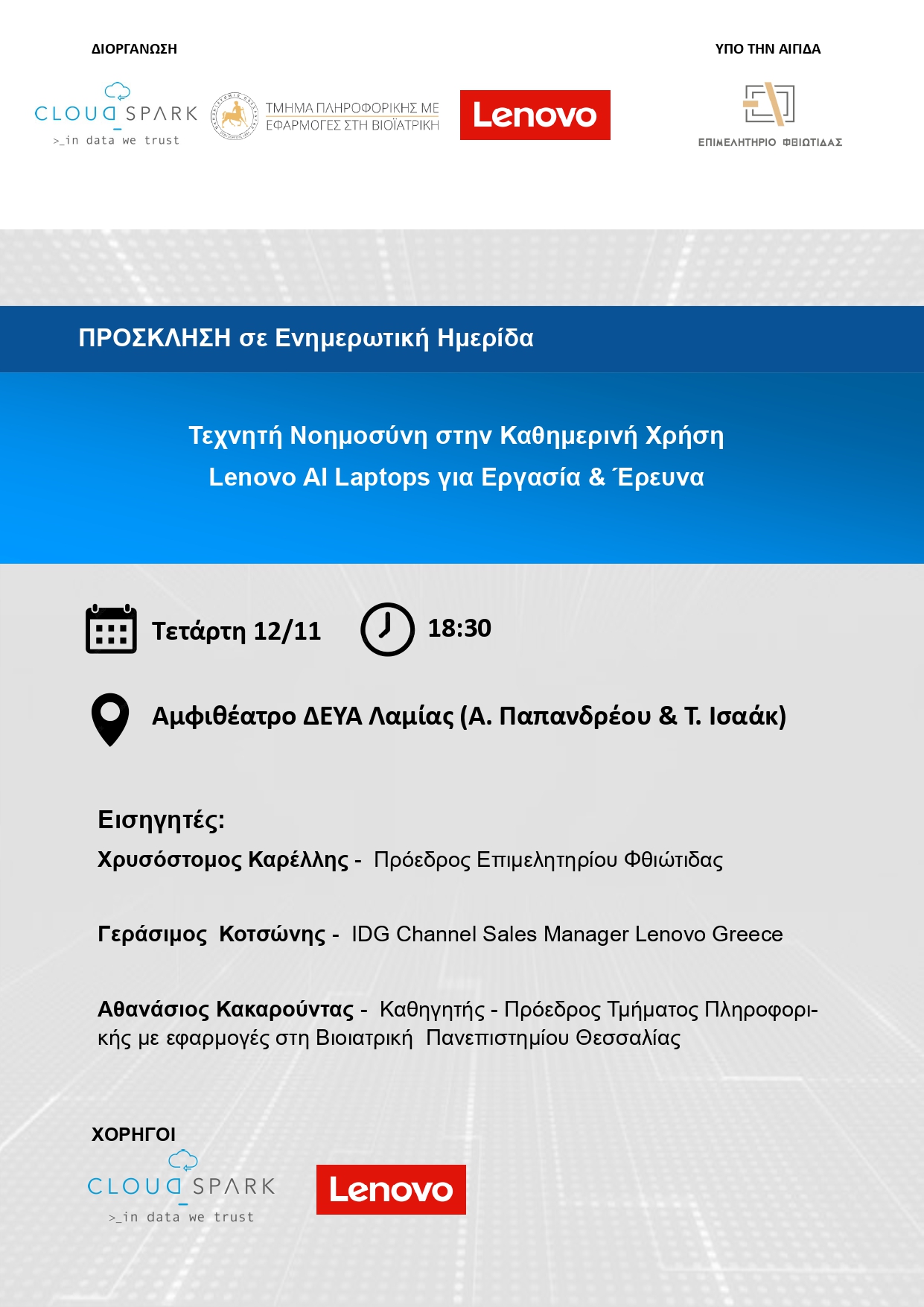 ΔΙΟΡΓΑΝΩΣΗ

ΥΠΟ ΤΗΝ ΑΙΓΙΔΑ

CLOUD SPARK
>_in data we trust

ΤΜΗΜΑ ΠΛΗΡΟΦΟΡΙΚΗΣ ΜΕ ΕΦΑΡΜΟΓΕΣ ΣΤΗ ΒΙΟΪΑΤΡΙΚΗ

Lenovo

ΕΠΙΜΕΛΗΤΗΡΙΟ ΦΘΙΩΤΙΔΑΣ

ΠΡΟΣΚΛΗΣΗ σε Ενημερωτική Ημερίδα

Τεχνητή Νοημοσύνη στην Καθημερινή Χρήση
Lenovo AI Laptops για Εργασία & Έρευνα

Τετάρτη 12/11

18:30

Αμφιθέατρο ΔΕΥΑ Λαμίας (Α. Παπανδρέου & Τ. Ισαάκ)

Εισηγητές:

Χρυσόστομος Καρέλλης - Πρόεδρος Επιμελητηρίου Φθιώτιδας

Γεράσιμος Κοτσώνης - IDG Channel Sales Manager Lenovo Greece

Αθανάσιος Κακαρούντας - Καθηγητής - Πρόεδρος Τμήματος Πληροφορικής με εφαρμογές στη Βιοιατρική Πανεπιστημίου Θεσσαλίας

ΧΟΡΗΓΟΙ

CLOUD SPARK
>_in data we trust

Lenovo